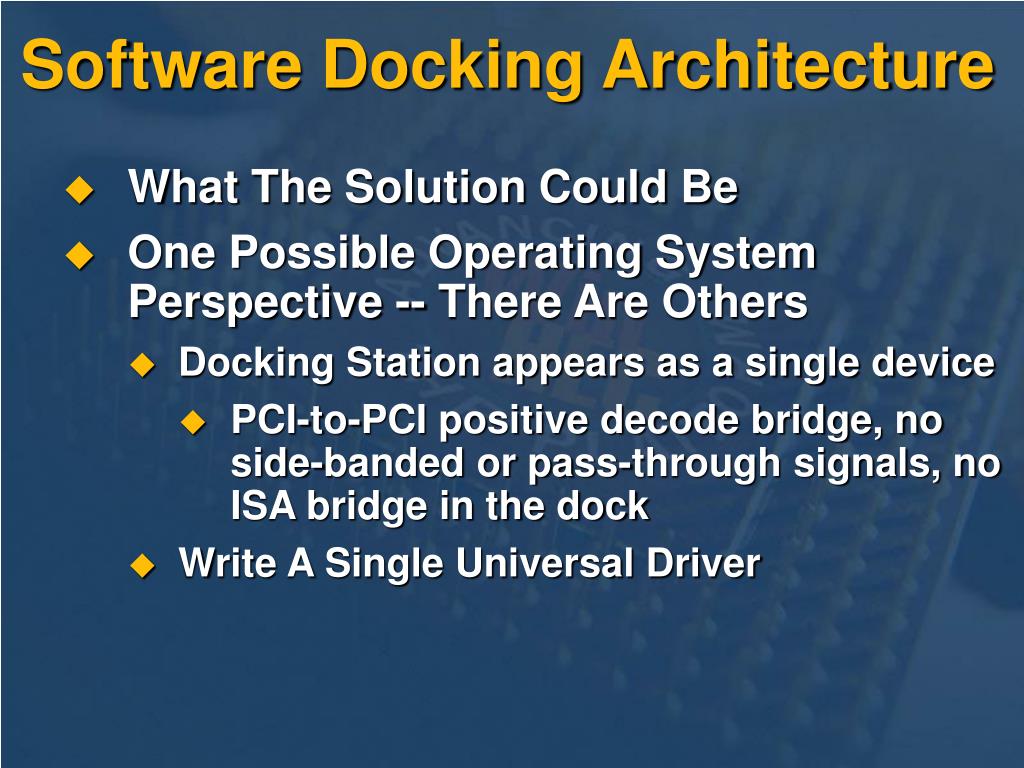 Software Docking Architecture

What The Solution Could Be

One Possible Operating System Perspective -- There Are Others

Docking Station appears as a single device

PCI-to-PCI positive decode bridge, no side-banded or pass-through signals, no ISA bridge in the dock

Write A Single Universal Driver